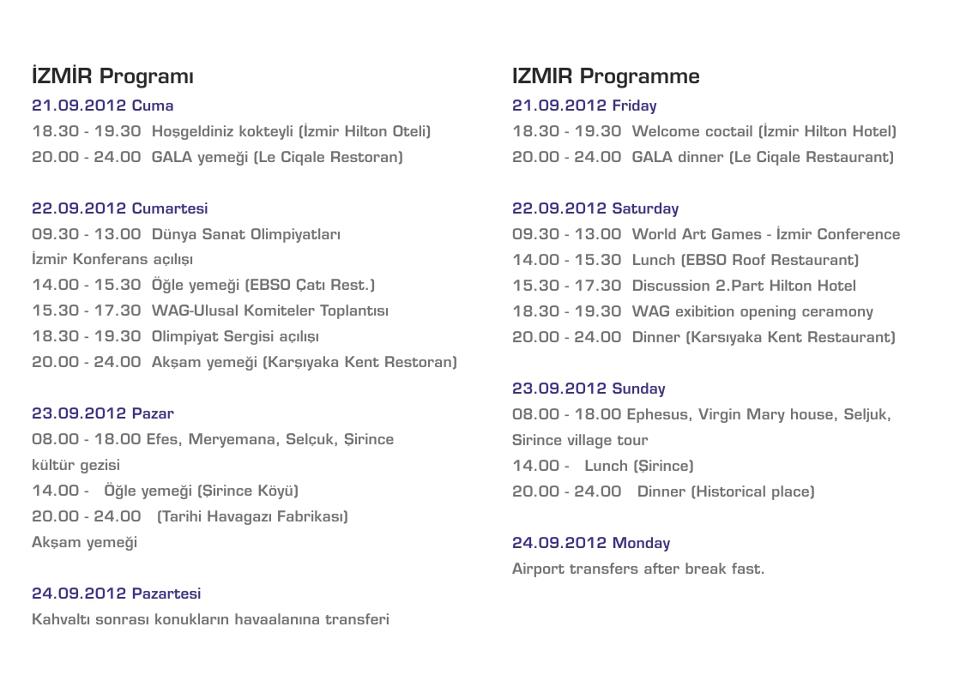 İZMİR Programı

21.09.2012 Cuma
18.30 - 19.30 Hoşgeldiniz kokteyli (İzmir Hilton Oteli)
20.00 - 24.00 GALA yemeği (Le Ciqale Restoran)

22.09.2012 Cumartesi
09.30 - 13.00 Dünya Sanat Olimpiyatları İzmir Konferans açılışı
14.00 - 15.30 Öğle yemeği (EBSO Çatı Rest.)
15.30 - 17.30 WAG-Ulusal Komiteler Toplantısı
18.30 - 19.30 Olimpiyat Sergisi açılışı
20.00 - 24.00 Akşam yemeği (Karşıyaka Kent Restoran)

23.09.2012 Pazar
08.00 - 18.00 Efes, Meryemana, Selçuk, Şirince kültür gezisi
14.00 - Öğle yemeği (Şirince Köyü)
20.00 - 24.00 (Tarihi Havagazı Fabrikası) Akşam yemeği

24.09.2012 Pazartesi
Kahvaltı sonrası konukların havaalanına transferi

IZMIR Programme

21.09.2012 Friday
18.30 - 19.30 Welcome coctail (İzmir Hilton Hotel)
20.00 - 24.00 GALA dinner (Le Ciqale Restaurant)

22.09.2012 Saturday
09.30 - 13.00 World Art Games - İzmir Conference
14.00 - 15.30 Lunch (EBSO Roof Restaurant)
15.30 - 17.30 Discussion 2.Part Hilton Hotel
18.30 - 19.30 WAG exibition opening ceramony
20.00 - 24.00 Dinner (Karsıyaka Kent Restaurant)

23.09.2012 Sunday
08.00 - 18.00 Ephesus, Virgin Mary house, Seljuk, Sirince village tour
14.00 - Lunch (Şirince)
20.00 - 24.00 Dinner (Historical place)

24.09.2012 Monday
Airport transfers after break fast.